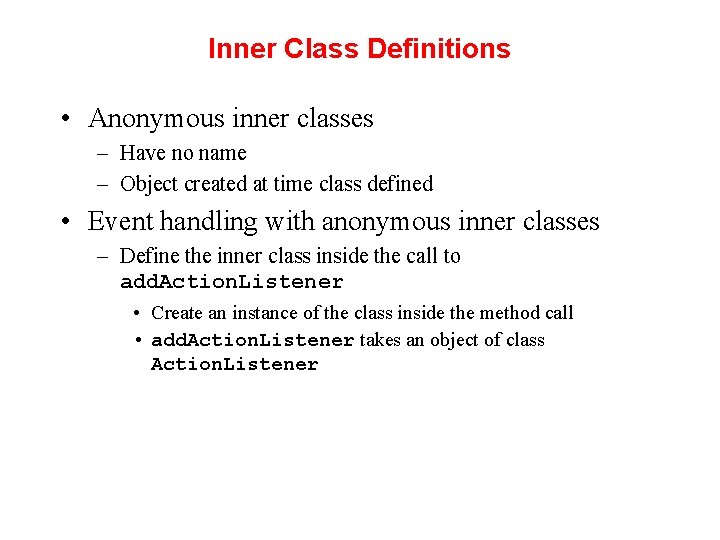 Inner Class Definitions

• Anonymous inner classes
– Have no name
– Object created at time class defined

• Event handling with anonymous inner classes
– Define the inner class inside the call to addActionListener
• Create an instance of the class inside the method call
• addActionListener takes an object of class ActionListener